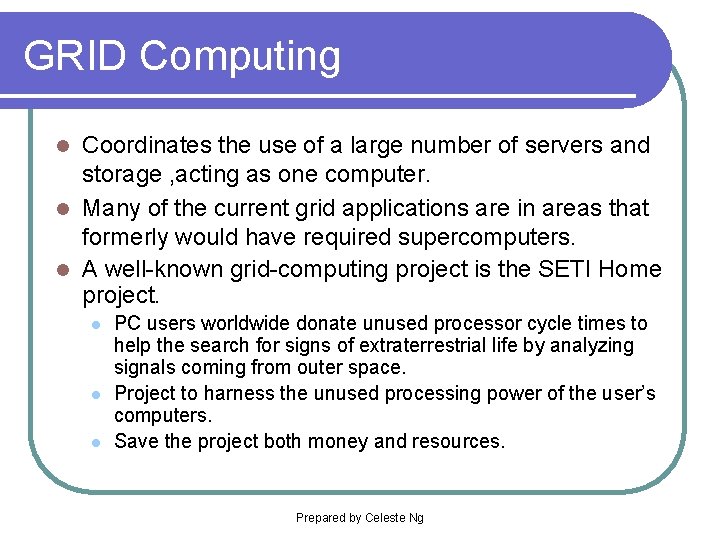 GRID Computing

- Coordinates the use of a large number of servers and storage ,acting as one computer.
- Many of the current grid applications are in areas that formerly would have required supercomputers.
- A well-known grid-computing project is the SETI Home project.
  - PC users worldwide donate unused processor cycle times to help the search for signs of extraterrestrial life by analyzing signals coming from outer space.
  - Project to harness the unused processing power of the user's computers.
  - Save the project both money and resources.

Prepared by Celeste Ng